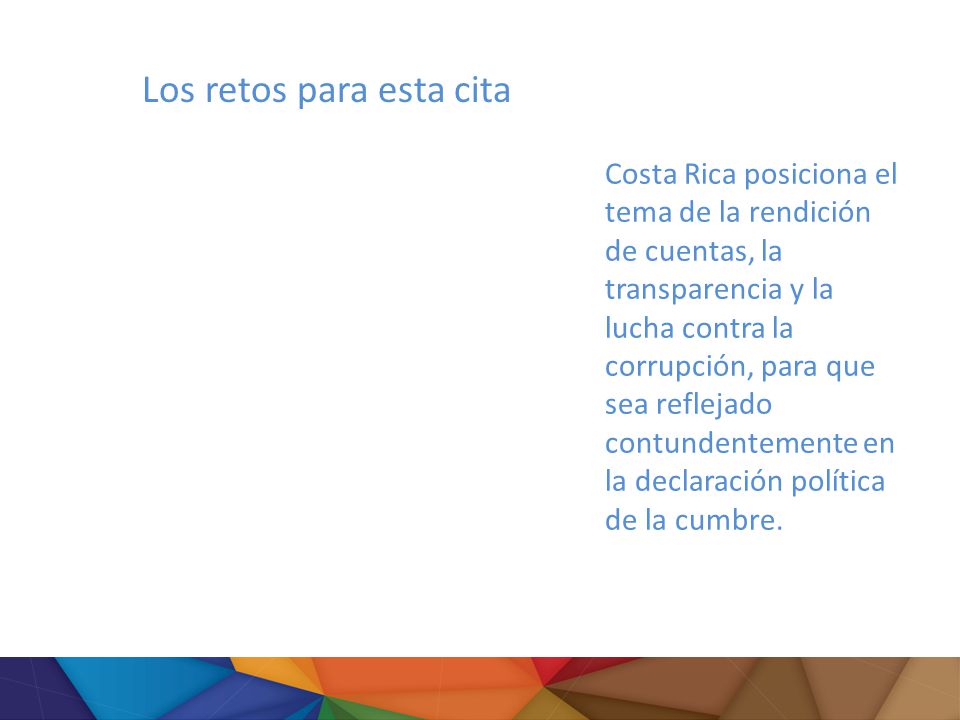 Los retos para esta cita

Costa Rica posiciona el tema de la rendición de cuentas, la transparencia y la lucha contra la corrupción, para que sea reflejado contundentemente en la declaración política de la cumbre.